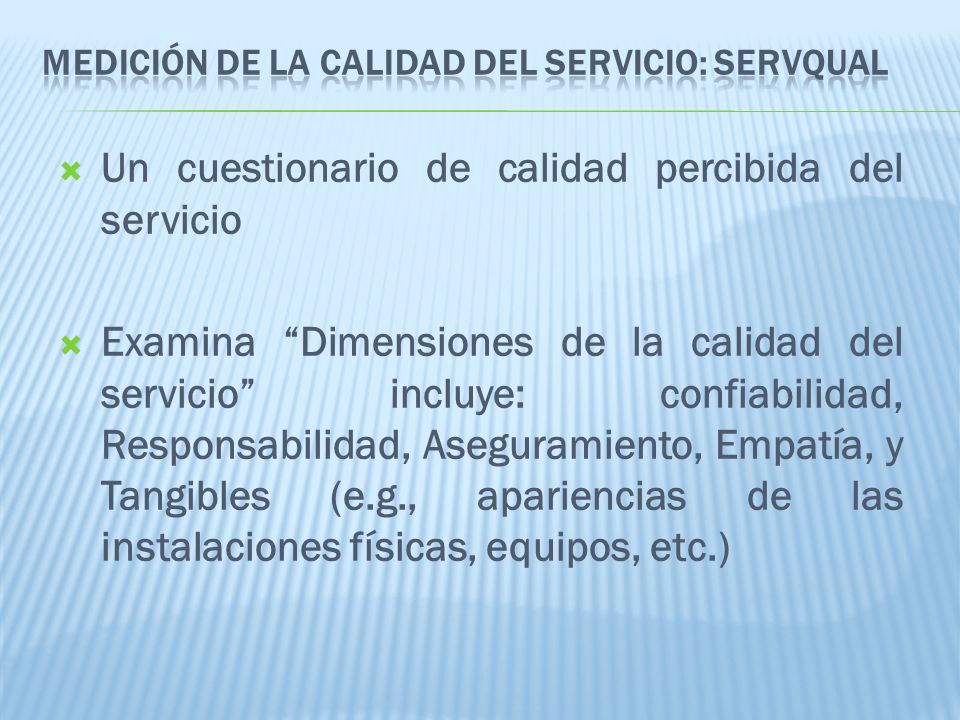 MEDICIÓN DE LA CALIDAD DEL SERVICIO: SERVQUAL

Un cuestionario de calidad percibida del servicio

Examina “Dimensiones de la calidad del servicio” incluye: confiabilidad, Responsabilidad, Aseguramiento, Empatía, y Tangibles (e.g., apariencias de las instalaciones físicas, equipos, etc.)